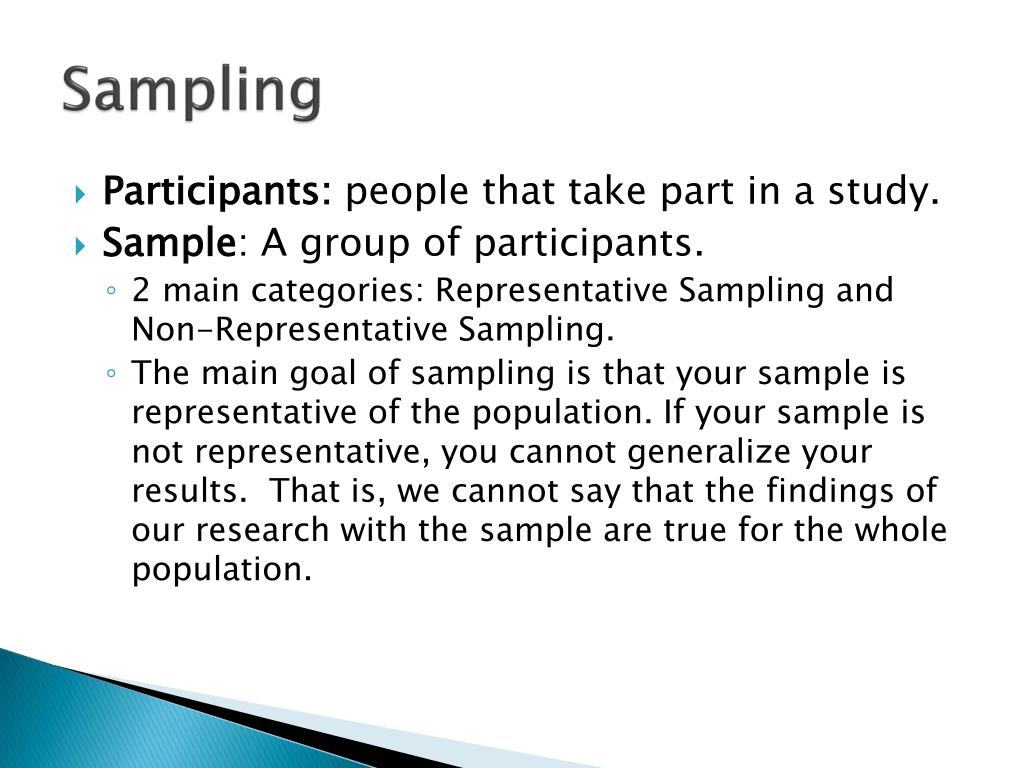 Sampling

Participants: people that take part in a study.

Sample: A group of participants.

2 main categories: Representative Sampling and Non-Representative Sampling.

The main goal of sampling is that your sample is representative of the population. If your sample is not representative, you cannot generalize your results. That is, we cannot say that the findings of our research with the sample are true for the whole population.